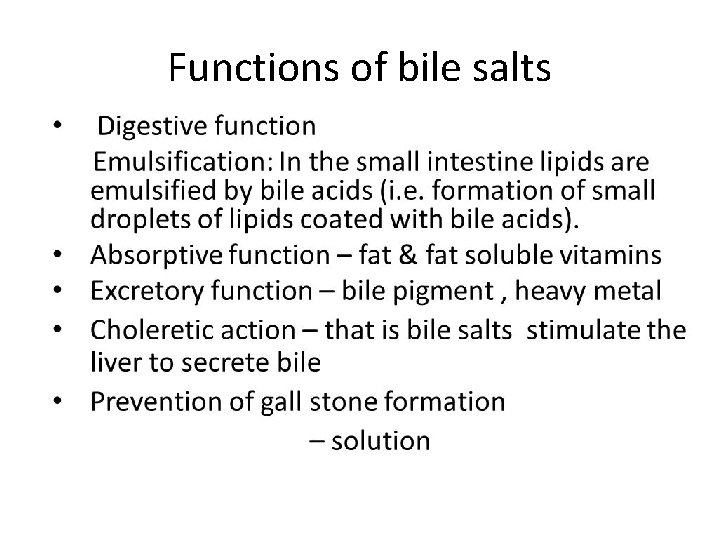 Functions of bile salts

• Digestive function

Emulsification: In the small intestine lipids are emulsified by bile acids (i.e. formation of small droplets of lipids coated with bile acids).

• Absorptive function – fat & fat soluble vitamins
• Excretory function – bile pigment , heavy metal
• Choleretic action – that is bile salts stimulate the liver to secrete bile
• Prevention of gall stone formation

– solution